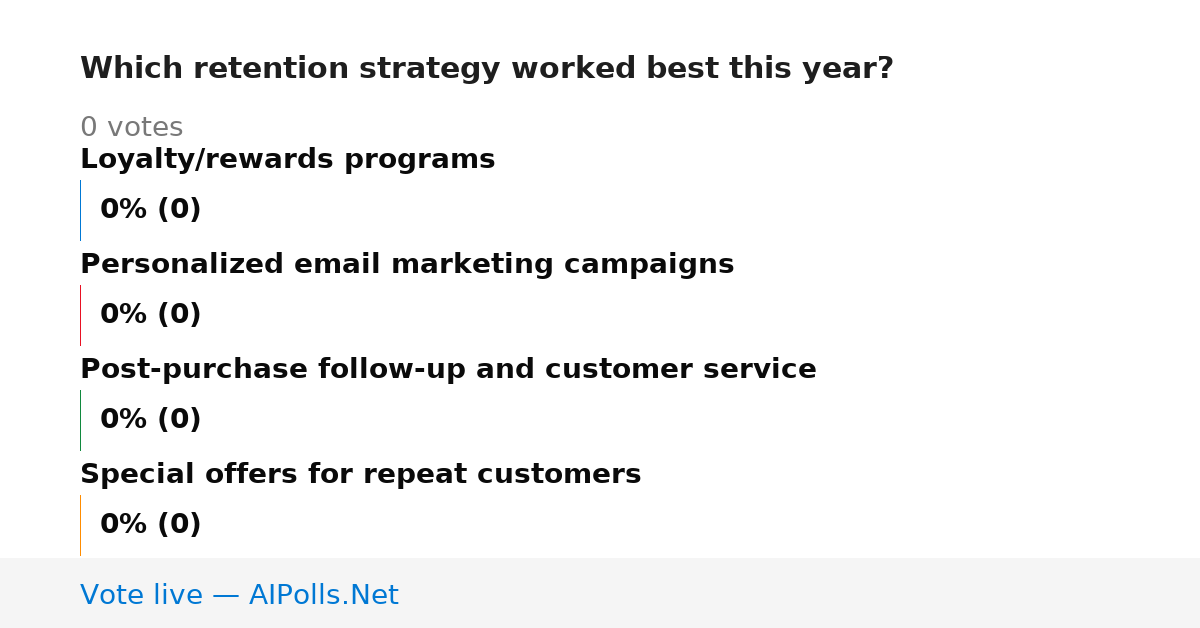 Which retention strategy worked best this year?

0 votes

Loyalty/rewards programs

0% (0)

Personalized email marketing campaigns

0% (0)

Post-purchase follow-up and customer service

0% (0)

Special offers for repeat customers

0% (0)

Vote live — AIPolls.Net